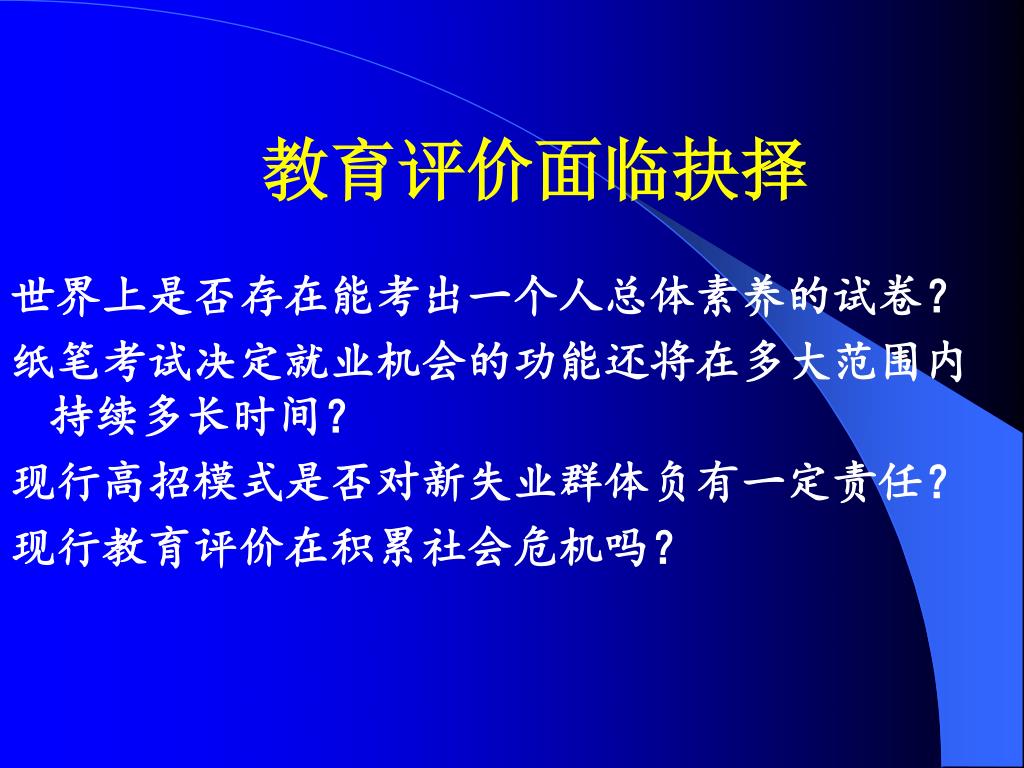 教育评价面临抉择

世界上是否存在能考出一个人总体素养的试卷？

纸笔考试决定就业机会的功能还将在多大范围内持续多长时间？

现行高招模式是否对新失业群体负有一定责任？

现行教育评价在积累社会危机吗？